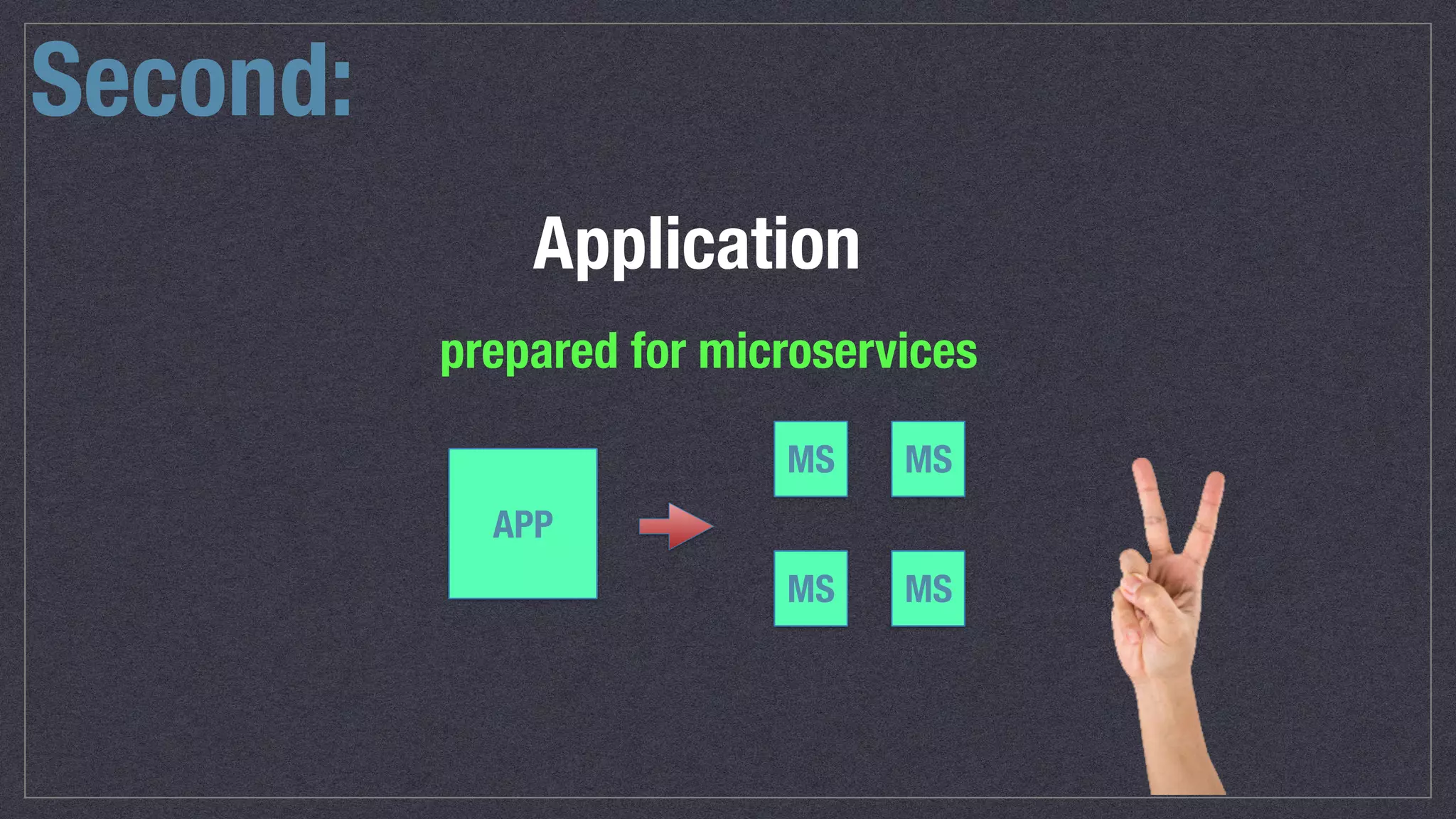 Second:

Application

prepared for microservices

APP

MS MS

MS MS